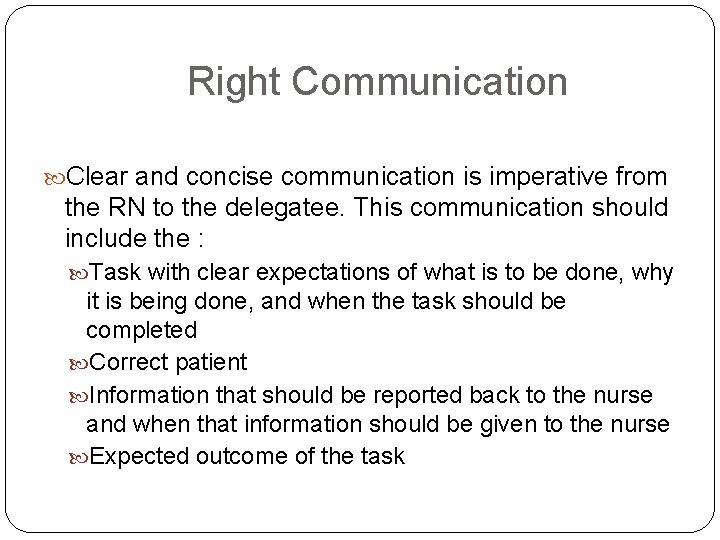 Right Communication

Clear and concise communication is imperative from the RN to the delegatee. This communication should include the :

Task with clear expectations of what is to be done, why it is being done, and when the task should be completed

Correct patient

Information that should be reported back to the nurse and when that information should be given to the nurse

Expected outcome of the task